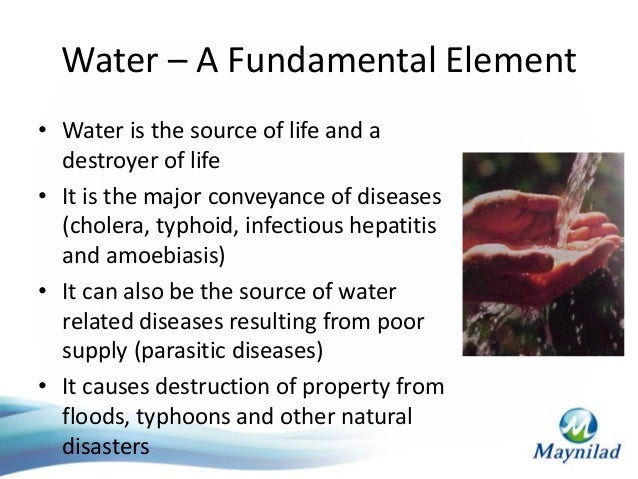 Water – A Fundamental Element

• Water is the source of life and a destroyer of life
• It is the major conveyance of diseases (cholera, typhoid, infectious hepatitis and amoebiasis)
• It can also be the source of water related diseases resulting from poor supply (parasitic diseases)
• It causes destruction of property from floods, typhoons and other natural disasters

Maynilad